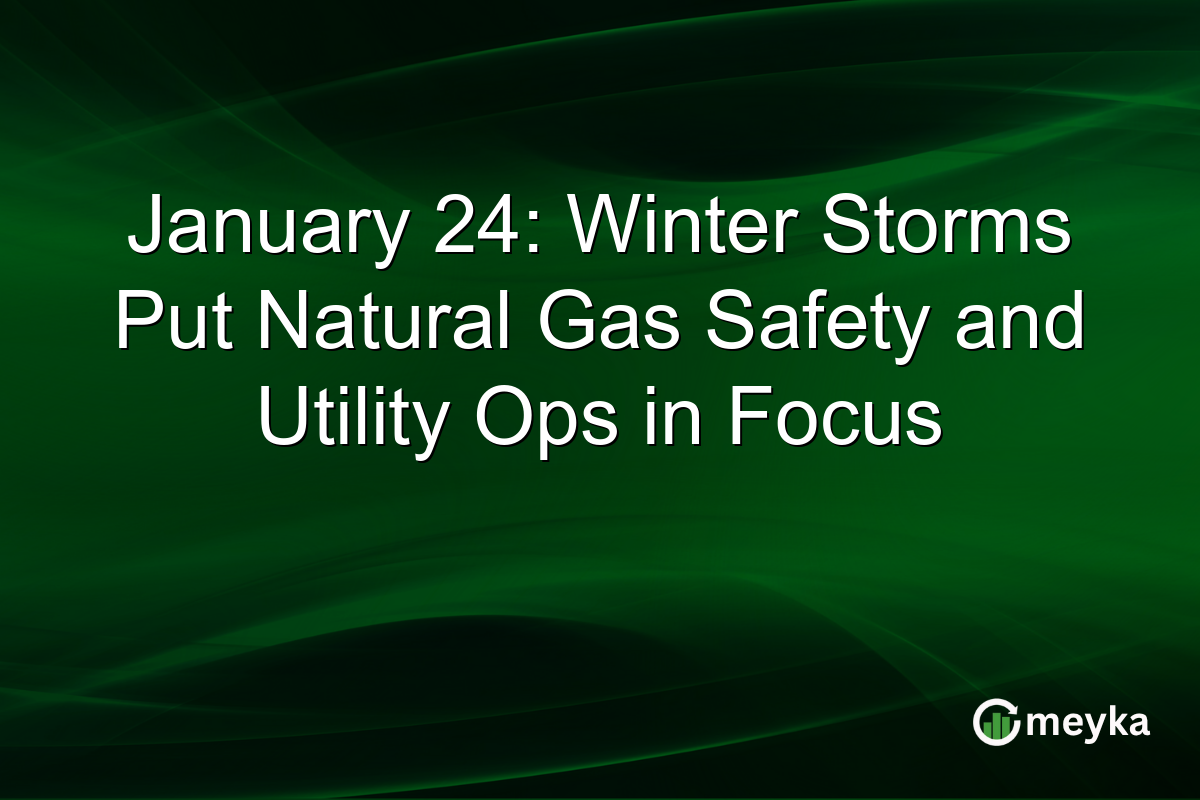 January 24: Winter Storms Put Natural Gas Safety and Utility Ops in Focus

meyka